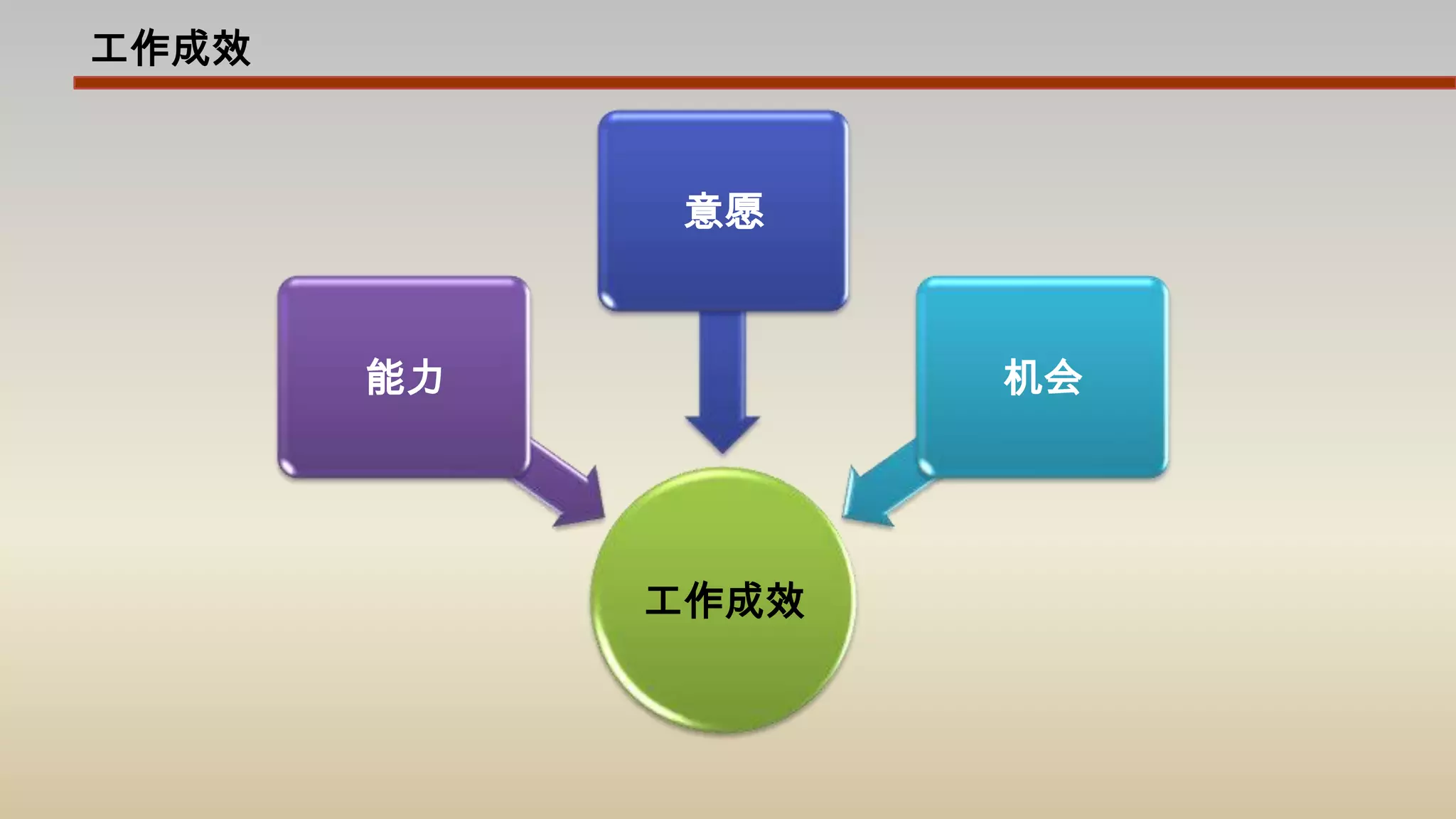 工作成效

意愿

能力

机会

工作成效